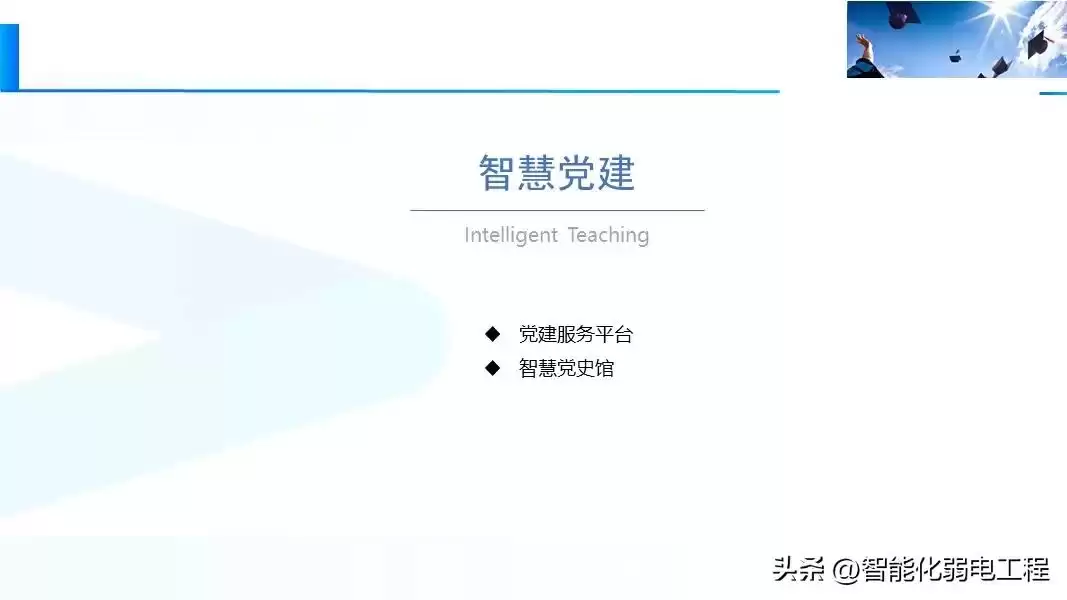 智慧党建

Intelligent Teaching

◆ 党建服务平台
◆ 智慧党史馆

头条 @智能化弱电工程